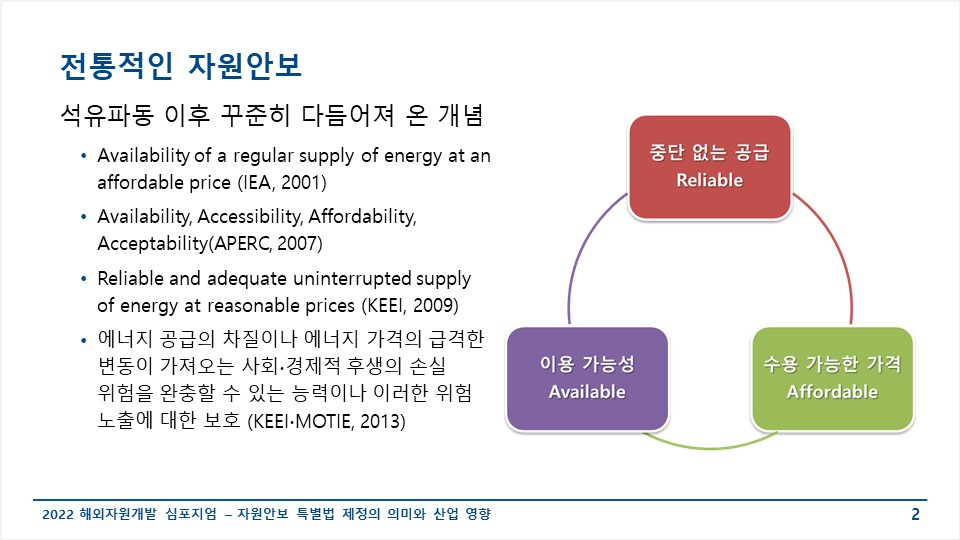 전통적인 자원안보

석유파동 이후 꾸준히 다듬어져 온 개념

• Availability of a regular supply of energy at an affordable price (IEA, 2001)

• Availability, Accessibility, Affordability, Acceptability(APERC, 2007)

• Reliable and adequate uninterrupted supply of energy at reasonable prices (KEEI, 2009)

• 에너지 공급의 차질이나 에너지 가격의 급격한 변동이 가져오는 사회·경제적 후생의 손실 위험을 완충할 수 있는 능력이나 이러한 위험 노출에 대한 보호 (KEEI·MOTIE, 2013)

중단 없는 공급
Reliable

이용 가능성
Available

수용 가능한 가격
Affordable

2022 해외자원개발 심포지엄 – 자원안보 특별법 제정의 의미와 산업 영향

2